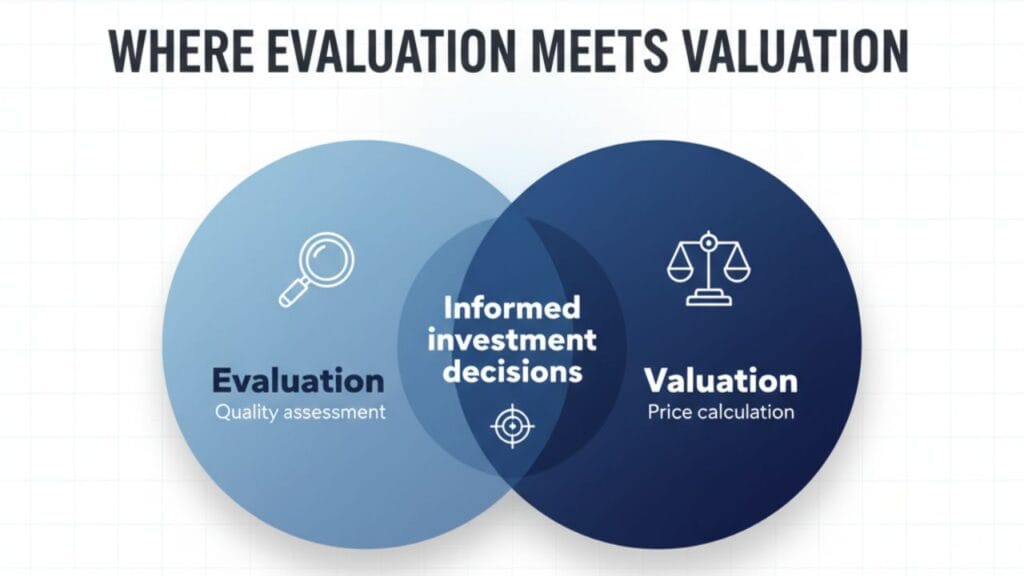 WHERE EVALUATION MEETS VALUATION

Evaluation
Quality assessment

Informed investment decisions

Valuation
Price calculation